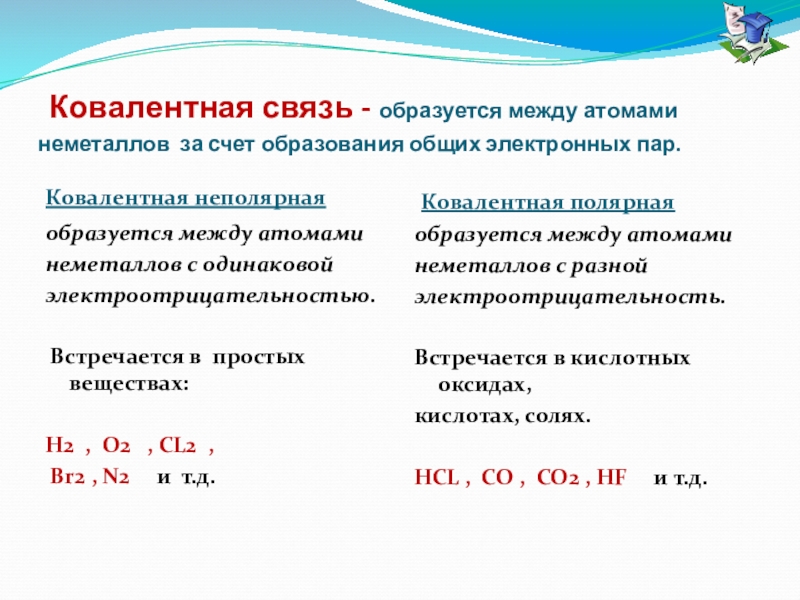 Ковалентная связь - образуется между атомами неметаллов за счет образования общих электронных пар.

Ковалентная неполярная

образуется между атомами неметаллов с одинаковой электроотрицательностью.

Встречается в простых веществах:

H2 , O2 , CL2 ,
Br2 , N2 и т.д.

Ковалентная полярная

образуется между атомами неметаллов с разной электроотрицательность.

Встречается в кислотных оксидах,
кислотах, солях.

HCL , CO , CO2 , HF и т.д.